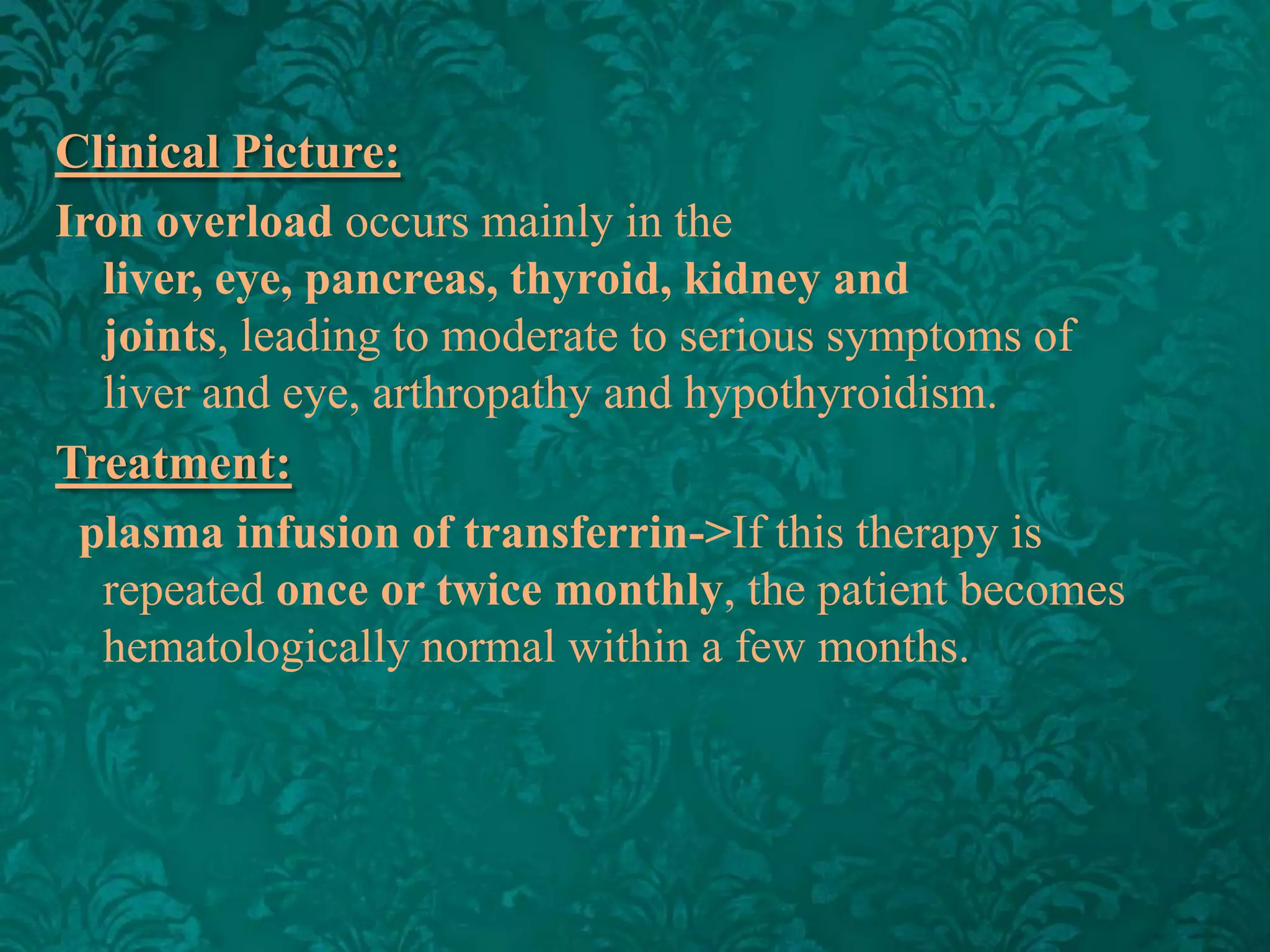 Clinical Picture:

Iron overload occurs mainly in the liver, eye, pancreas, thyroid, kidney and joints, leading to moderate to serious symptoms of liver and eye, arthropathy and hypothyroidism.

Treatment:

plasma infusion of transferrin->If this therapy is repeated once or twice monthly, the patient becomes hematologically normal within a few months.